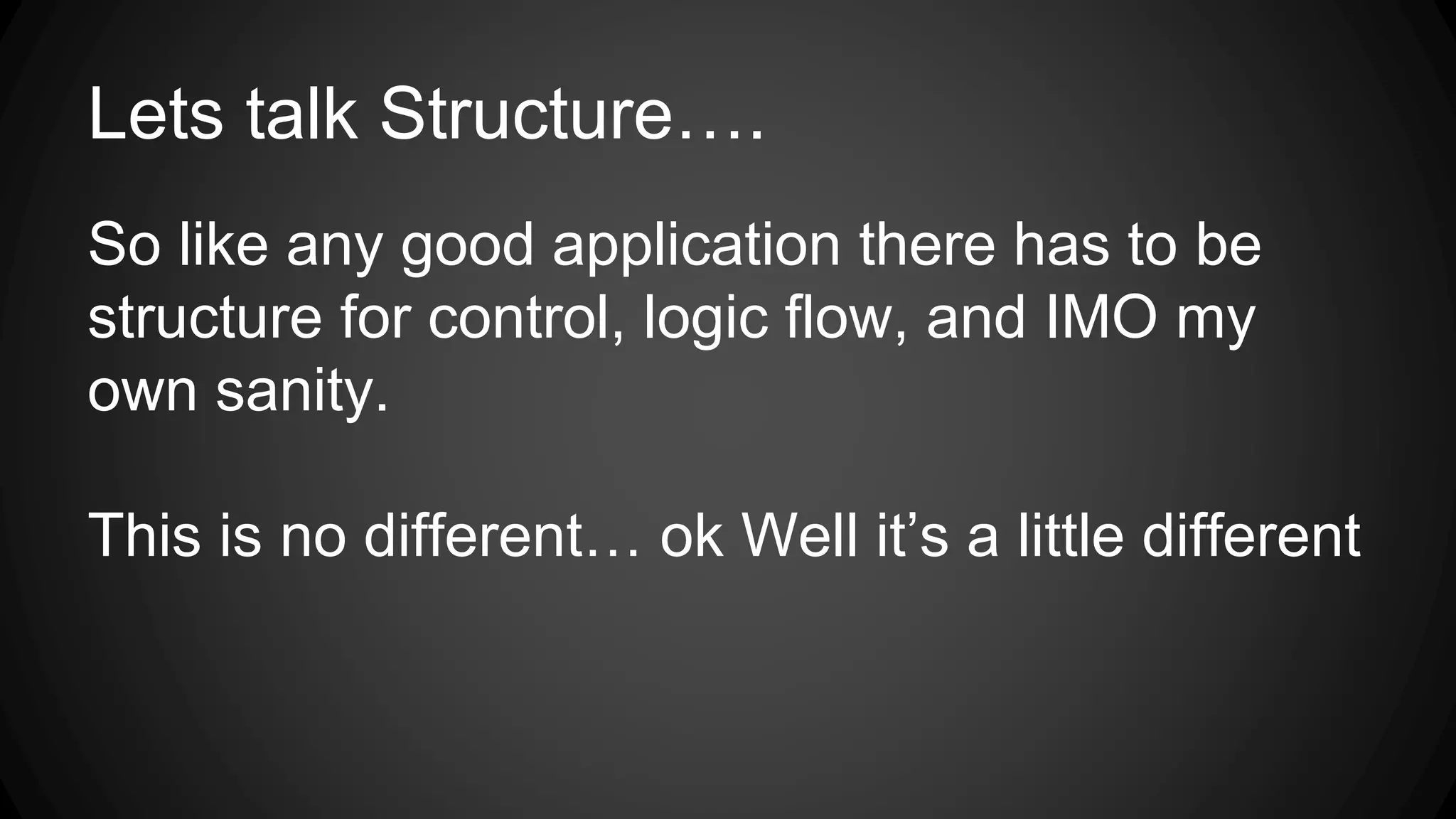 Lets talk Structure….

So like any good application there has to be structure for control, logic flow, and IMO my own sanity.

This is no different… ok Well it’s a little different